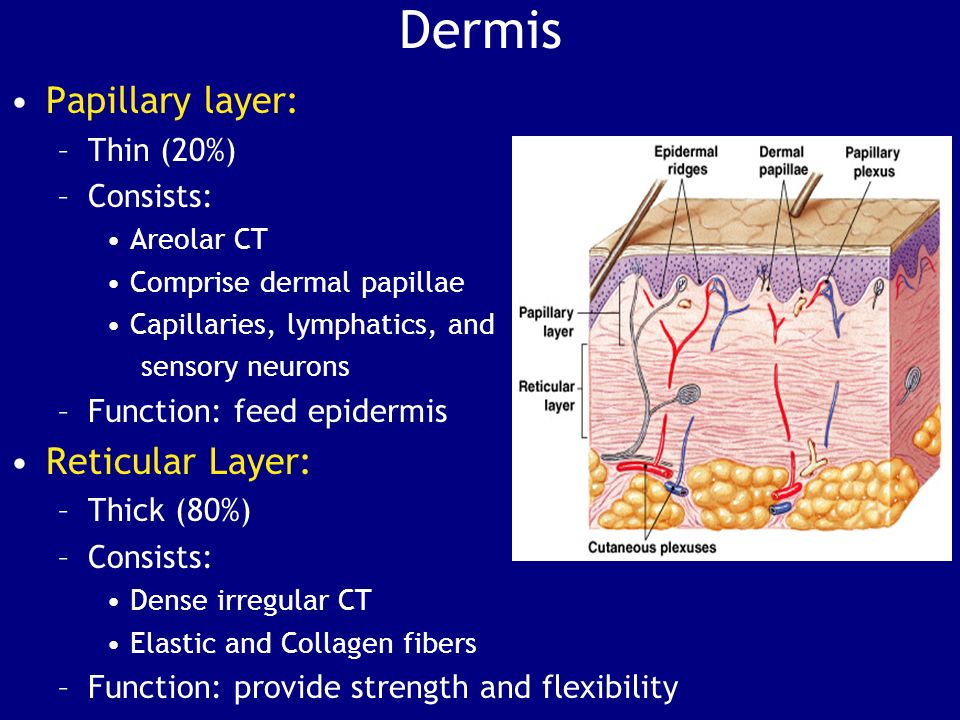 Dermis

• Papillary layer:
– Thin (20%)
– Consists:
• Areolar CT
• Comprise dermal papillae
• Capillaries, lymphatics, and sensory neurons
– Function: feed epidermis
• Reticular Layer:
– Thick (80%)
– Consists:
• Dense irregular CT
• Elastic and Collagen fibers
– Function: provide strength and flexibility

Epidermal ridges
Dermal papillae
Papillary plexus
Papillary layer
Reticular layer
Cutaneous plexuses